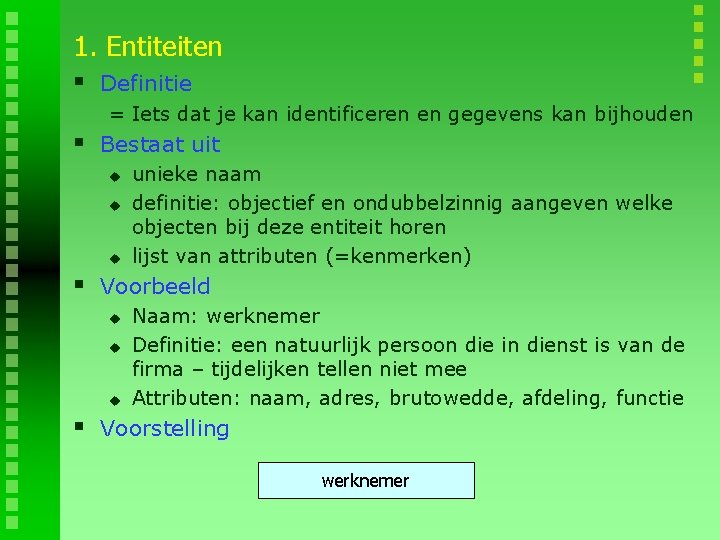 1. Entiteiten

▪ Definitie

= Iets dat je kan identificeren en gegevens kan bijhouden

▪ Bestaat uit

◆ unieke naam

◆ definitie: objectief en ondubbelzinnig aangeven welke objecten bij deze entiteit horen

◆ lijst van attributen (=kenmerken)

▪ Voorbeeld

◆ Naam: werknemer

◆ Definitie: een natuurlijk persoon die in dienst is van de firma – tijdelijken tellen niet mee

◆ Attributen: naam, adres, brutowedde, afdeling, functie

▪ Voorstelling

werknemer